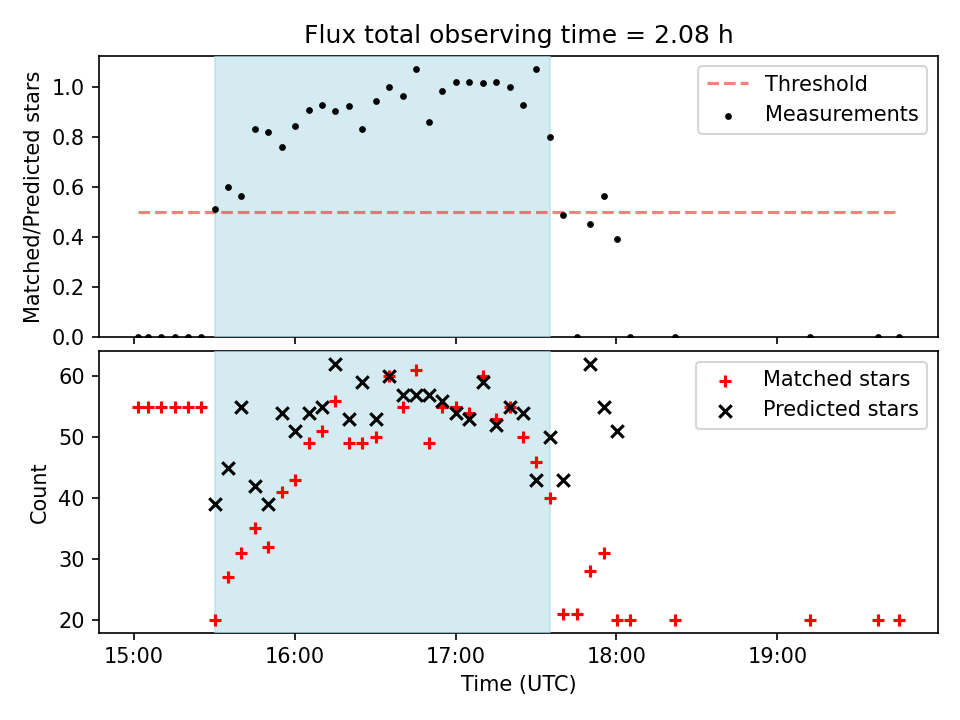 Flux total observing time = 2.08 h

Matched/Predicted stars

1.0
0.8
0.6
0.4
0.2
0.0

Threshold
Measurements

Count

60
50
40
30
20

Matched stars
Predicted stars

15:00
16:00
17:00
18:00
19:00

Time (UTC)